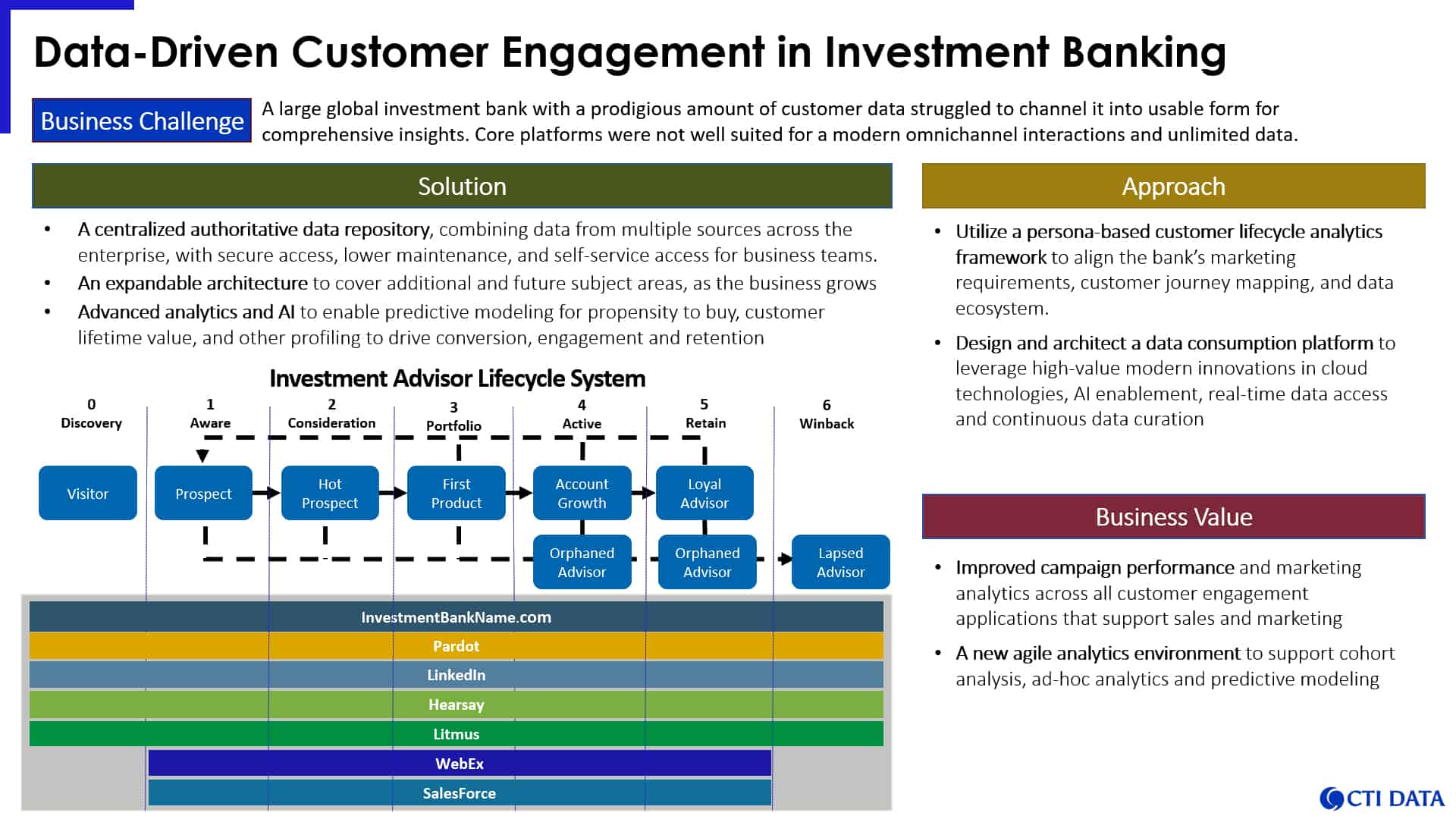 Data-Driven Customer Engagement in Investment Banking

Business Challenge

A large global investment bank with a prodigious amount of customer data struggled to channel it into usable form for comprehensive insights. Core platforms were not well suited for a modern omnichannel interactions and unlimited data.

Solution

• A centralized authoritative data repository, combining data from multiple sources across the enterprise, with secure access, lower maintenance, and self-service access for business teams.
• An expandable architecture to cover additional and future subject areas, as the business grows
• Advanced analytics and AI to enable predictive modeling for propensity to buy, customer lifetime value, and other profiling to drive conversion, engagement and retention

Investment Advisor Lifecycle System

0 Discovery
1 Aware
2 Consideration
3 Portfolio
4 Active
5 Retain
6 Winback

Visitor
Prospect
Hot Prospect
First Product
Account Growth
Loyal Advisor
Orphaned Advisor
Orphaned Advisor
Lapsed Advisor

InvestmentBankName.com
Pardot
LinkedIn
Hearsay
Litmus
WebEx
SalesForce

Approach

• Utilize a persona-based customer lifecycle analytics framework to align the bank's marketing requirements, customer journey mapping, and data ecosystem.
• Design and architect a data consumption platform to leverage high-value modern innovations in cloud technologies, AI enablement, real-time data access and continuous data curation

Business Value

• Improved campaign performance and marketing analytics across all customer engagement applications that support sales and marketing
• A new agile analytics environment to support cohort analysis, ad-hoc analytics and predictive modeling

CTI DATA